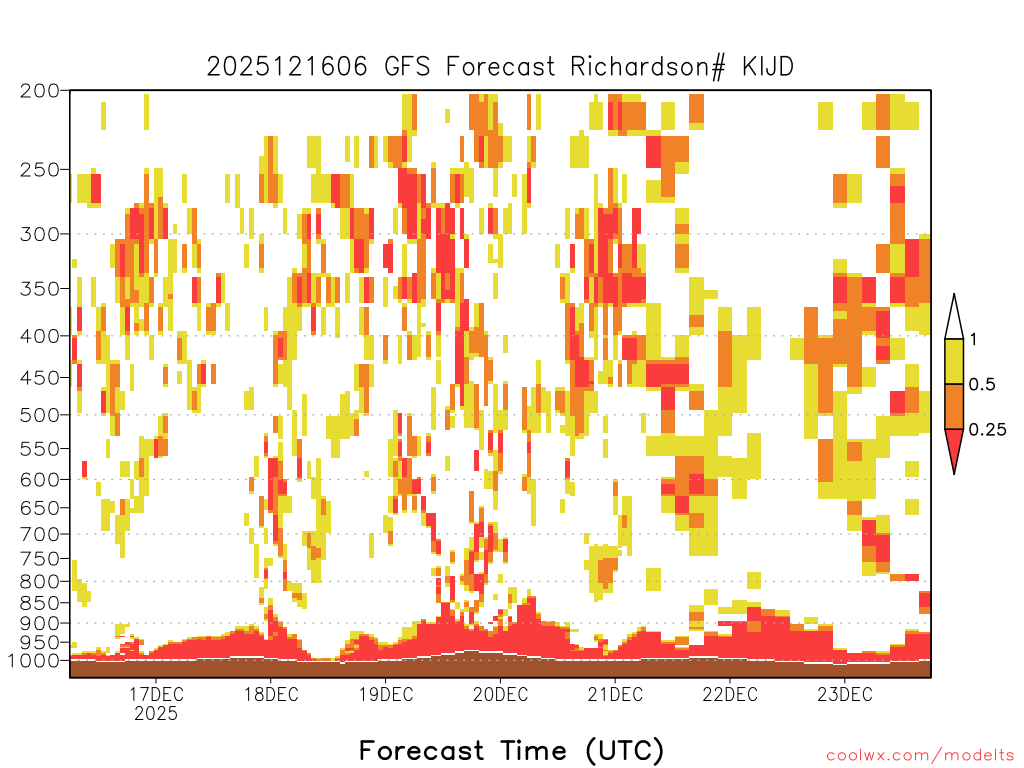 2025121606 GFS Forecast Richardson# KIJD

200
250
300
350
400
450
500
550
600
650
700
750
800
850
900
950
1000

1
0.5
0.25

17DEC
2025
18DEC
19DEC
20DEC
21DEC
22DEC
23DEC

Forecast Time (UTC)

coolwx.com/modelts